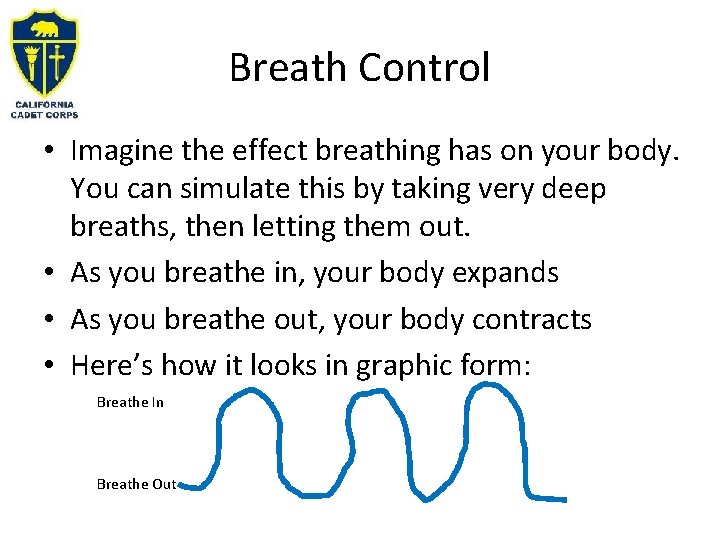 CALIFORNIA CADET CORPS

Breath Control

• Imagine the effect breathing has on your body. You can simulate this by taking very deep breaths, then letting them out.
• As you breathe in, your body expands
• As you breathe out, your body contracts
• Here's how it looks in graphic form:

Breathe In

Breathe Out